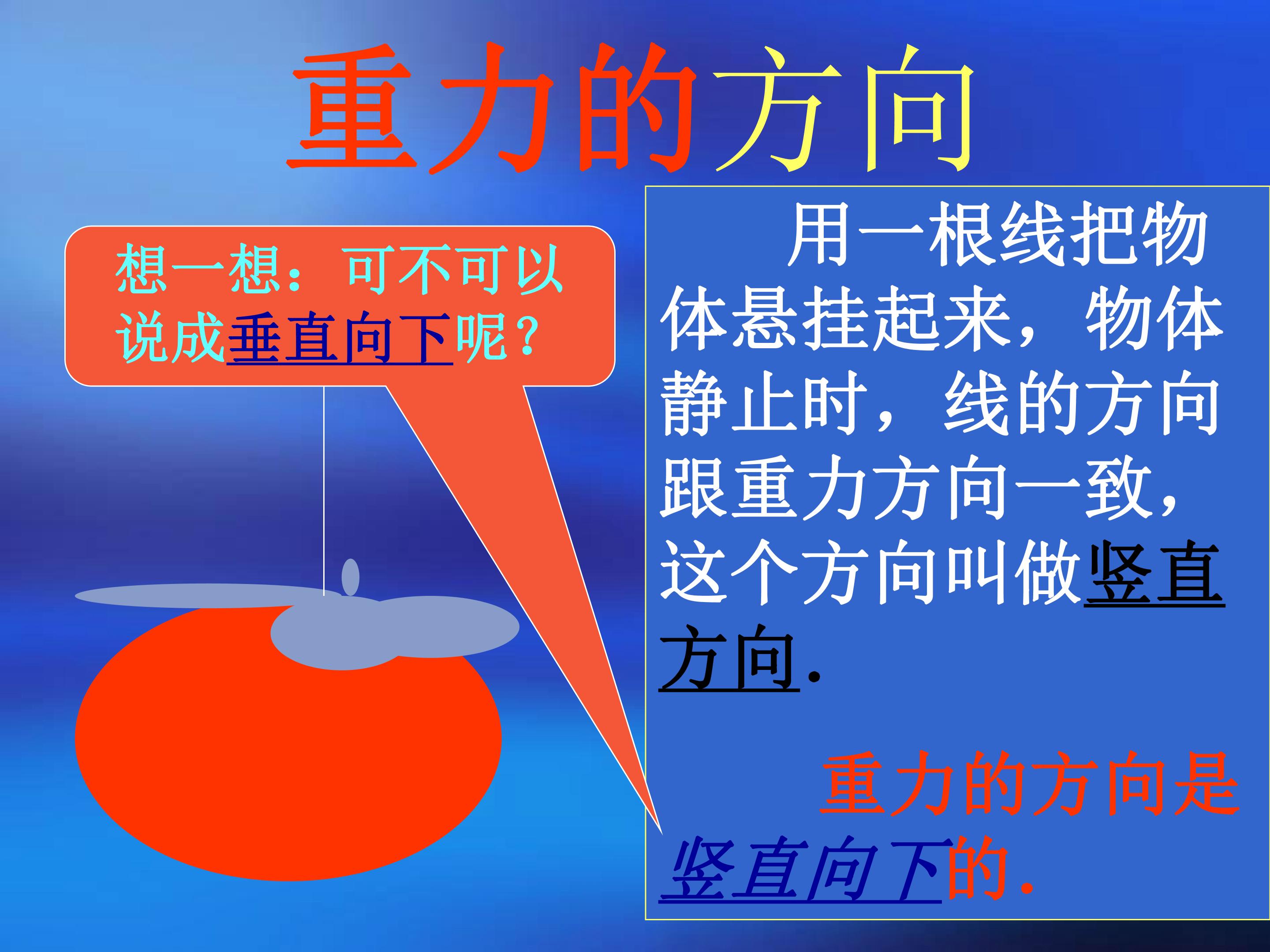 重力的方向

想一想：可不可以说成垂直向下呢？

用一根线把物体悬挂起来，物体静止时，线的方向跟重力方向一致，这个方向叫做竖直方向.

重力的方向是竖直向下的.